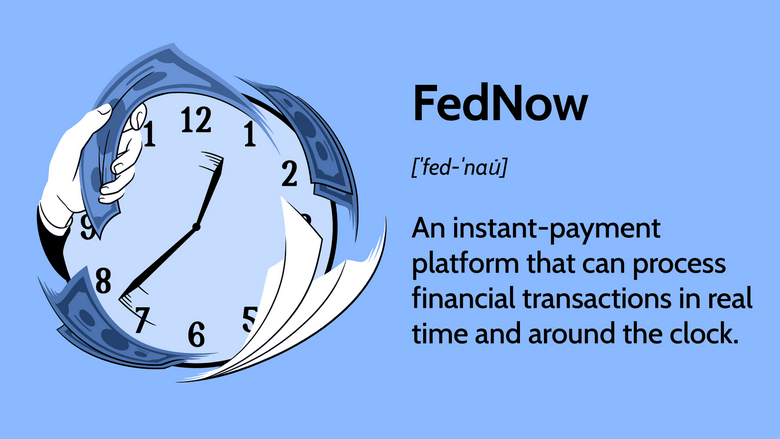 1 12 1
2
9
8
7 6 5

FedNow

[ˈfed-ˈnau̇]

An instant-payment platform that can process financial transactions in real time and around the clock.